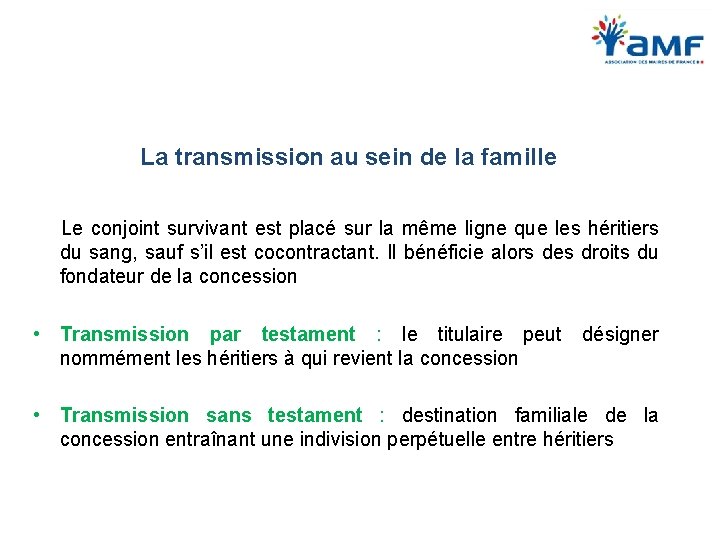 aMF
ASSOCIATION DES MAIRES DE FRANCE

La transmission au sein de la famille

Le conjoint survivant est placé sur la même ligne que les héritiers du sang, sauf s'il est cocontractant. Il bénéficie alors des droits du fondateur de la concession

• Transmission par testament : le titulaire peut désigner nommément les héritiers à qui revient la concession

• Transmission sans testament : destination familiale de la concession entraînant une indivision perpétuelle entre héritiers